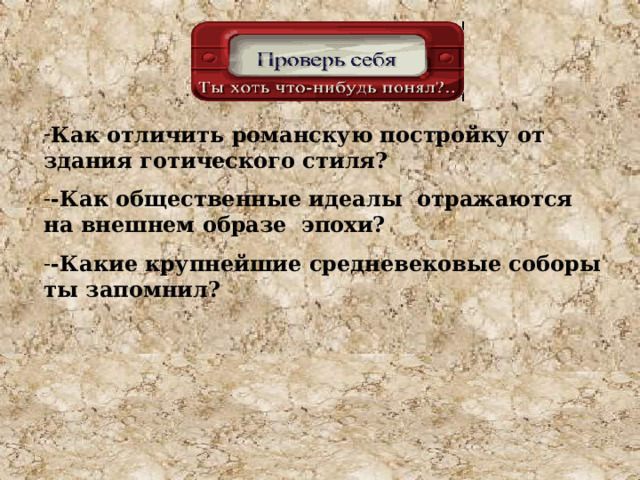 Проверь себя
Ты хоть что-нибудь понял?..

-Как отличить романскую постройку от здания готического стиля?

--Как общественные идеалы отражаются на внешнем образе эпохи?

--Какие крупнейшие средневековые соборы ты запомнил?